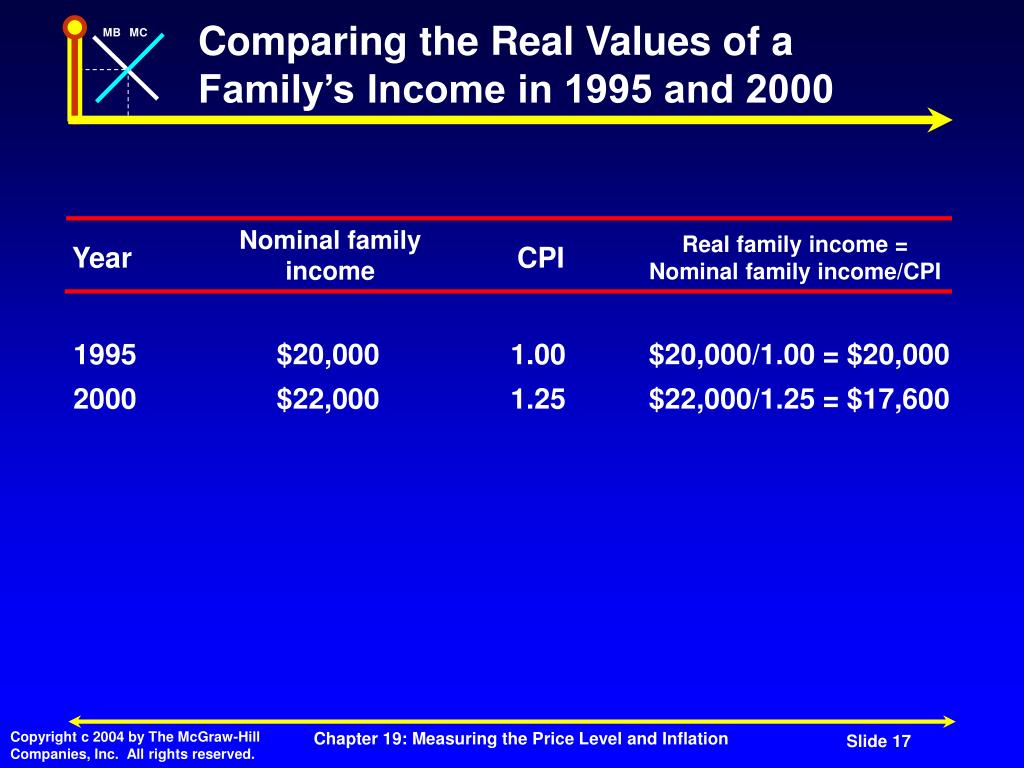 MB MC

Comparing the Real Values of a Family's Income in 1995 and 2000

| Year | Nominal family income | CPI | Real family income = Nominal family income/CPI |
|---|---|---|---|
| 1995 | \$20,000 | 1.00 | \$20,000/1.00 = \$20,000 |
| 2000 | \$22,000 | 1.25 | \$22,000/1.25 = \$17,600 |

Copyright c 2004 by The McGraw-Hill Companies, Inc. All rights reserved.

Chapter 19: Measuring the Price Level and Inflation

Slide 17